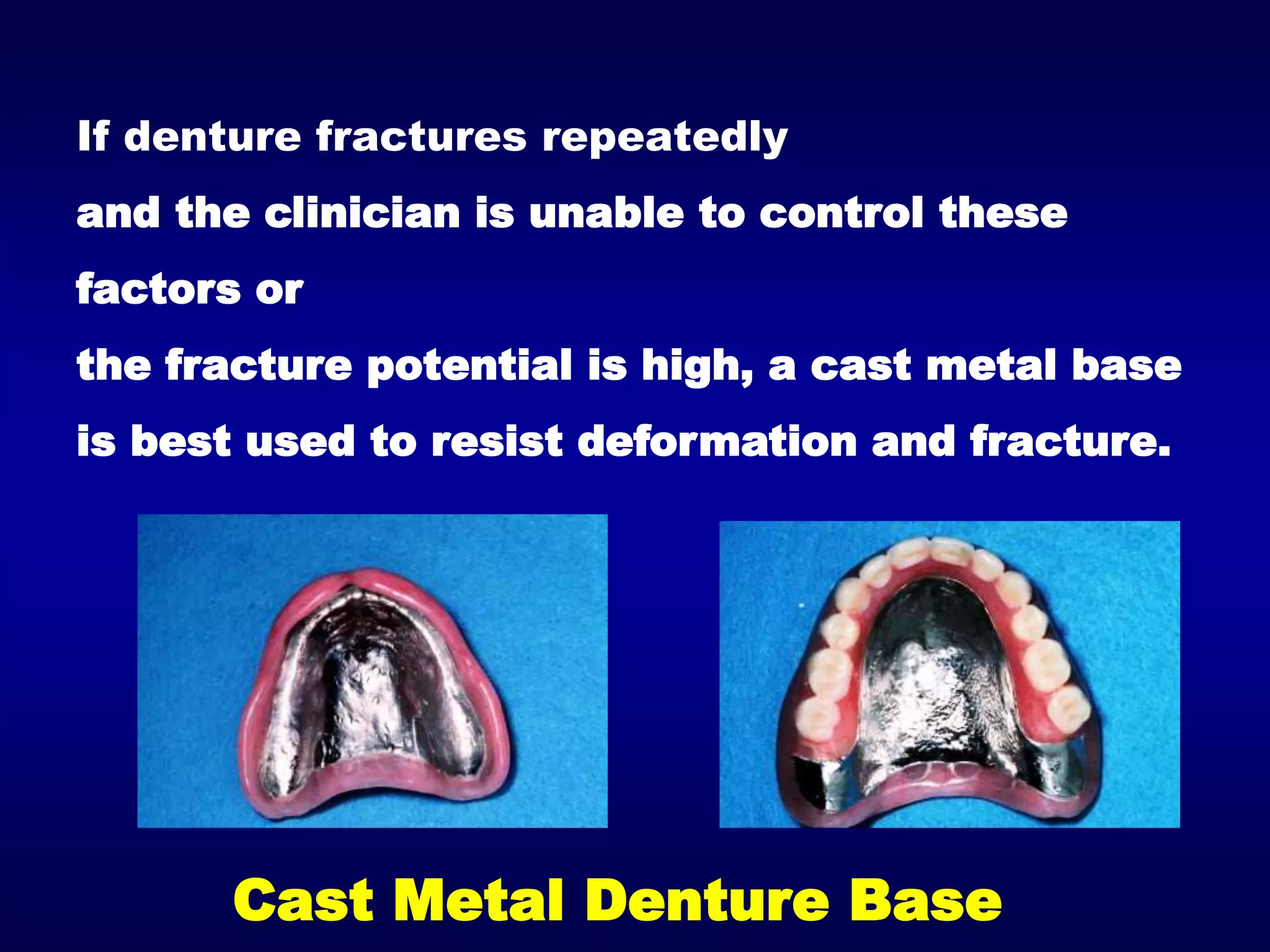 If denture fractures repeatedly
and the clinician is unable to control these factors or
the fracture potential is high, a cast metal base is best used to resist deformation and fracture.

Cast Metal Denture Base